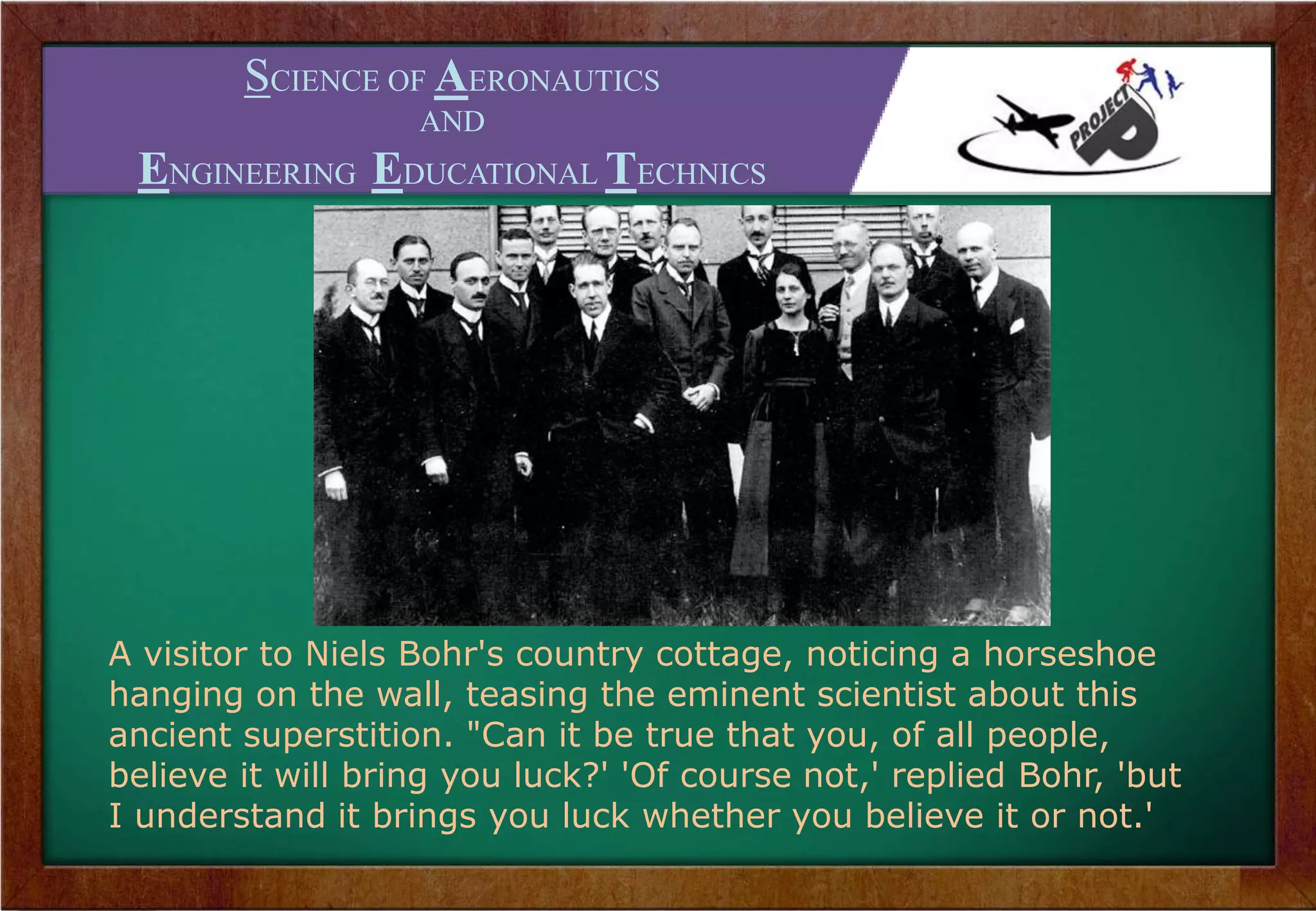 SCIENCE OF AERONAUTICS
AND
ENGINEERING EDUCATIONAL TECHNICS

PROJECT P

A visitor to Niels Bohr's country cottage, noticing a horseshoe hanging on the wall, teasing the eminent scientist about this ancient superstition. "Can it be true that you, of all people, believe it will bring you luck?' 'Of course not,' replied Bohr, 'but I understand it brings you luck whether you believe it or not.'